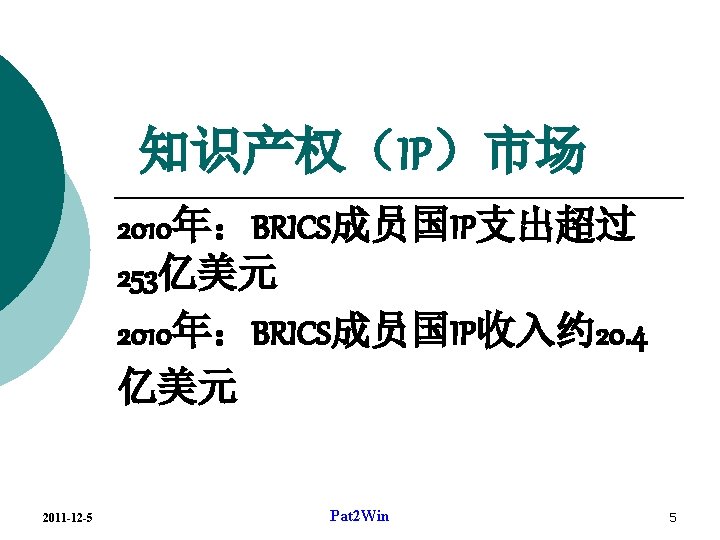 知识产权（IP）市场

2010年：BRICS成员国IP支出超过253亿美元

2010年：BRICS成员国IP收入约20.4亿美元

2011-12-5

Pat2Win

5